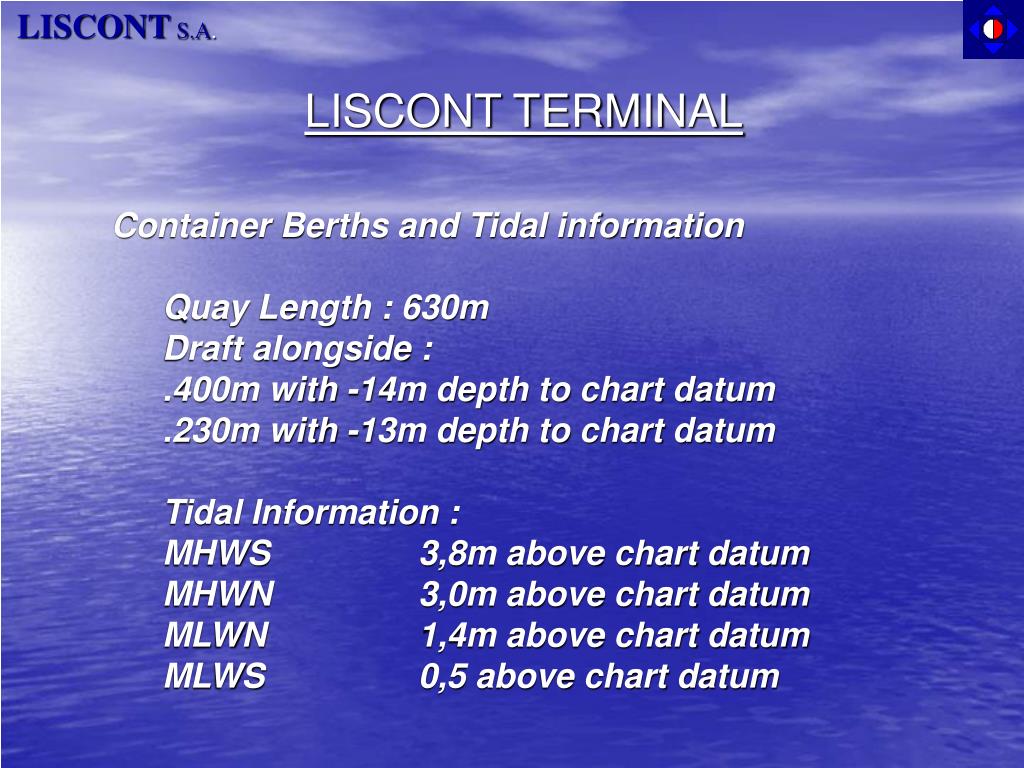 LISCONT S.A.

LISCONT TERMINAL

Container Berths and Tidal information

Quay Length : 630m
Draft alongside :
.400m with -14m depth to chart datum
.230m with -13m depth to chart datum

Tidal Information :
MHWS 3,8m above chart datum
MHWN 3,0m above chart datum
MLWN 1,4m above chart datum
MLWS 0,5 above chart datum